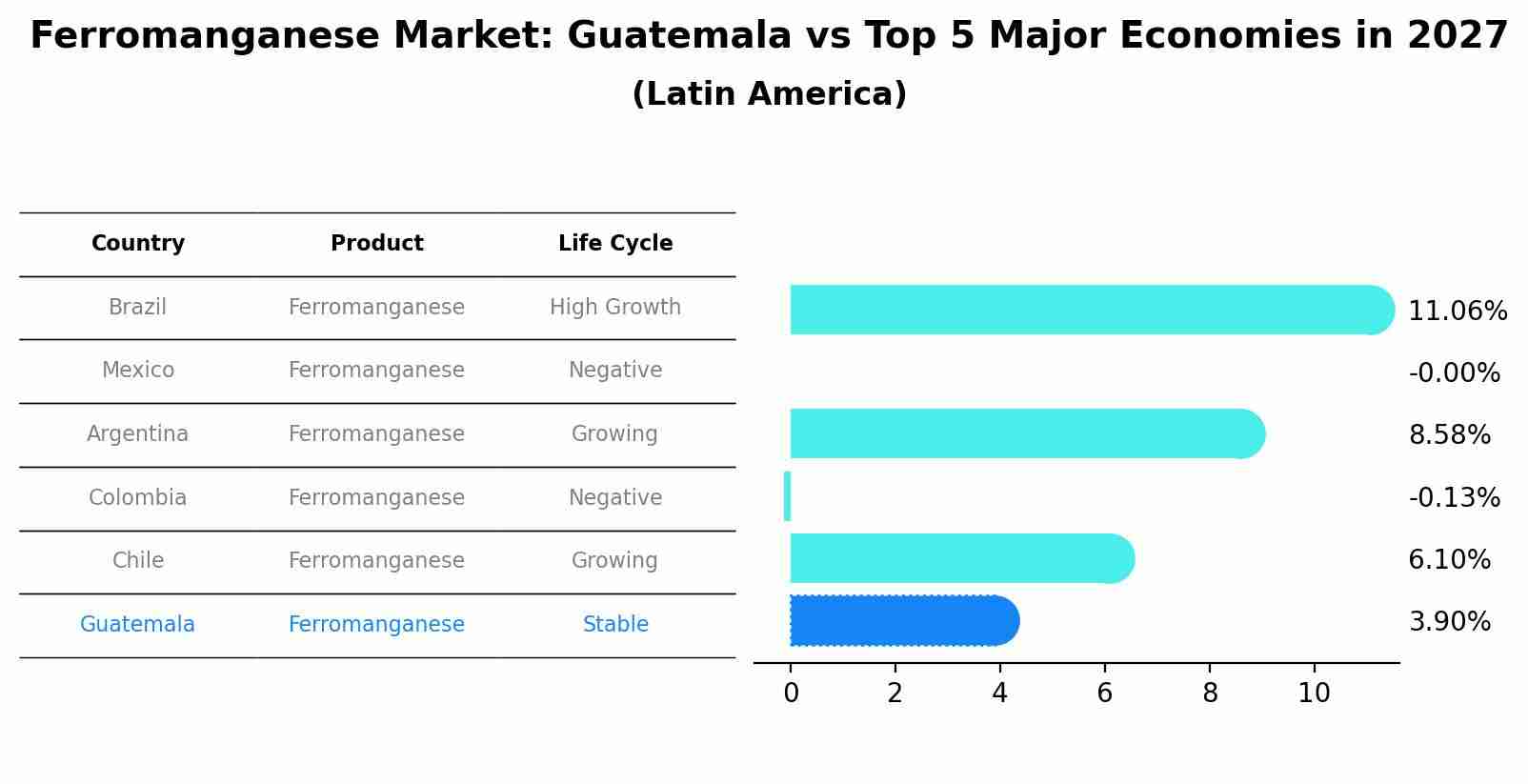 Ferromanganese Market: Guatemala vs Top 5 Major Economies in 2027
(Latin America)

| Country | Product | Life Cycle |
|---|---|---|
| Brazil | Ferromanganese | High Growth |
| Mexico | Ferromanganese | Negative |
| Argentina | Ferromanganese | Growing |
| Colombia | Ferromanganese | Negative |
| Chile | Ferromanganese | Growing |
| Guatemala | Ferromanganese | Stable |

11.06%
-0.00%
8.58%
-0.13%
6.10%
3.90%

0 2 4 6 8 10